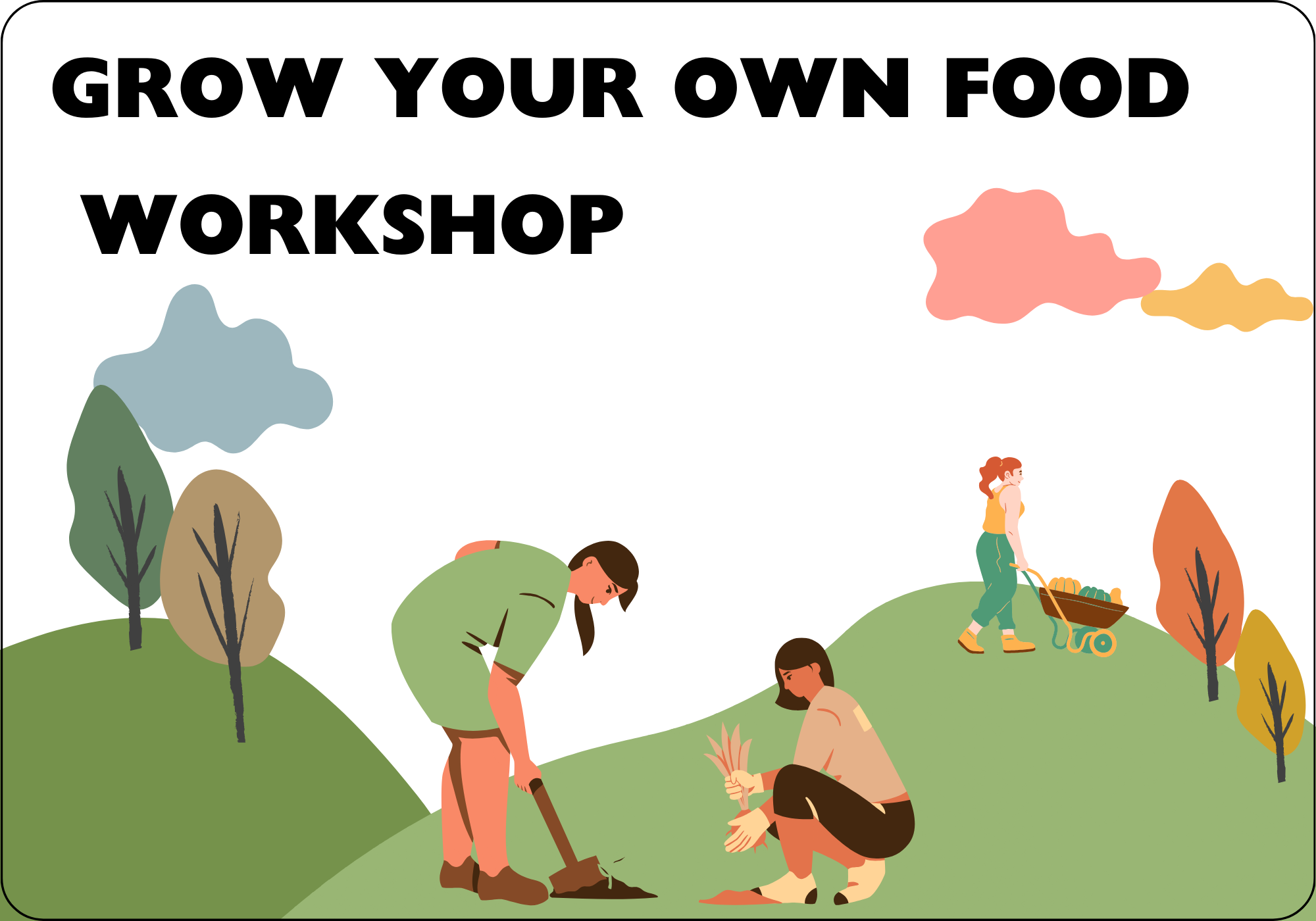 GROW YOUR OWN FOOD WORKSHOP